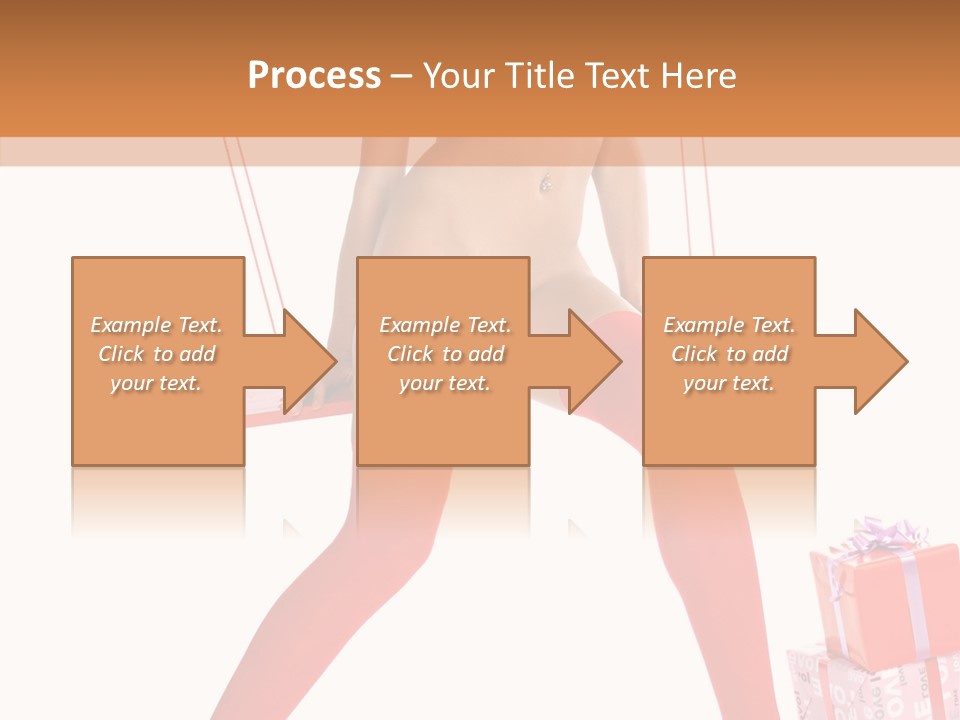 Process – Your Title Text Here

Example Text. Click to add your text.

Example Text. Click to add your text.

Example Text. Click to add your text.